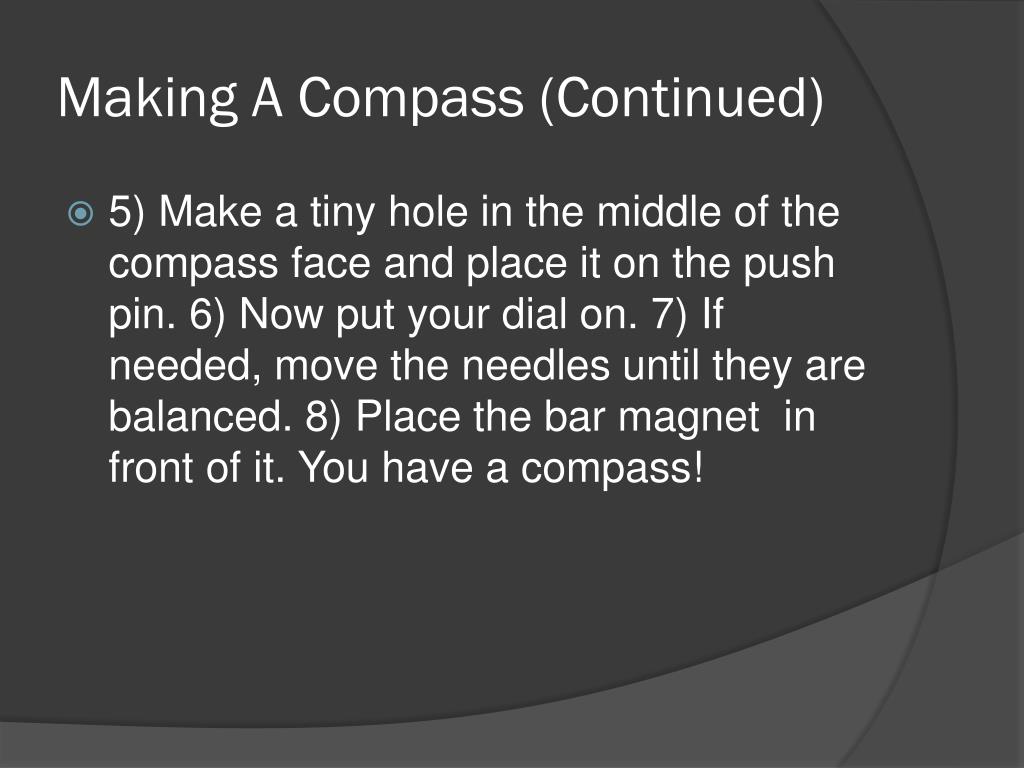 Making A Compass (Continued)

5) Make a tiny hole in the middle of the compass face and place it on the push pin. 6) Now put your dial on. 7) If needed, move the needles until they are balanced. 8) Place the bar magnet  in front of it. You have a compass!